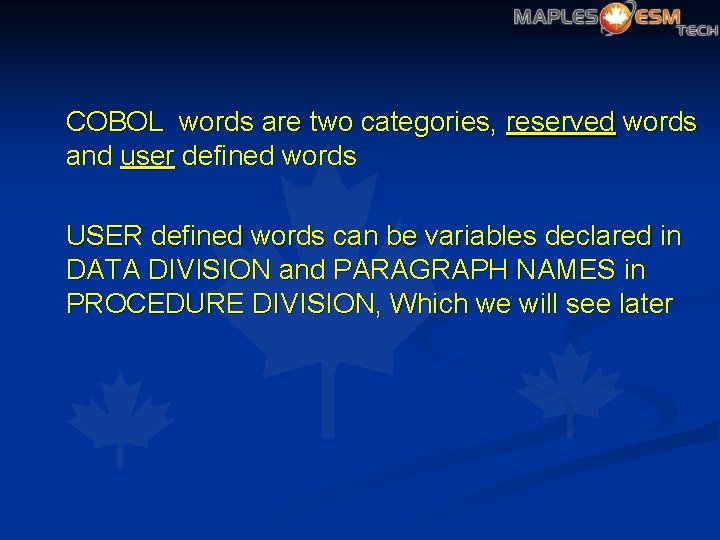 MAPLES ESM TECH

COBOL words are two categories, reserved words and user defined words

USER defined words can be variables declared in DATA DIVISION and PARAGRAPH NAMES in PROCEDURE DIVISION, Which we will see later